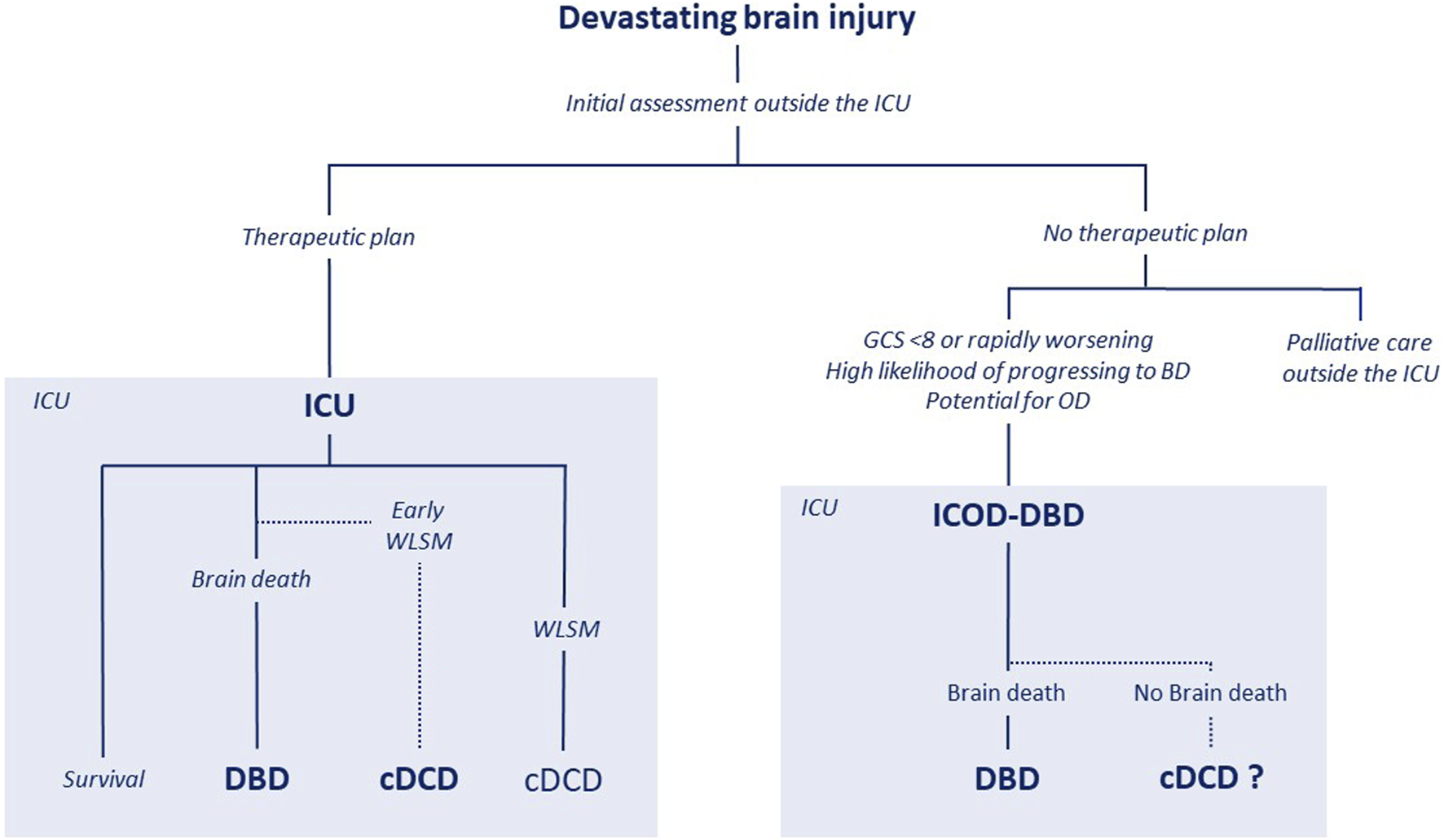 Devastating brain injury

Initial assessment outside the ICU

Therapeutic plan

No therapeutic plan

GCS <8 or rapidly worsening
High likelihood of progressing to BD
Potential for OD

Palliative care outside the ICU

ICU

ICU

Early WLSM

Brain death

WLSM

Survival

DBD

cDCD

cDCD

ICU

ICOD-DBD

Brain death

No Brain death

DBD

cDCD ?